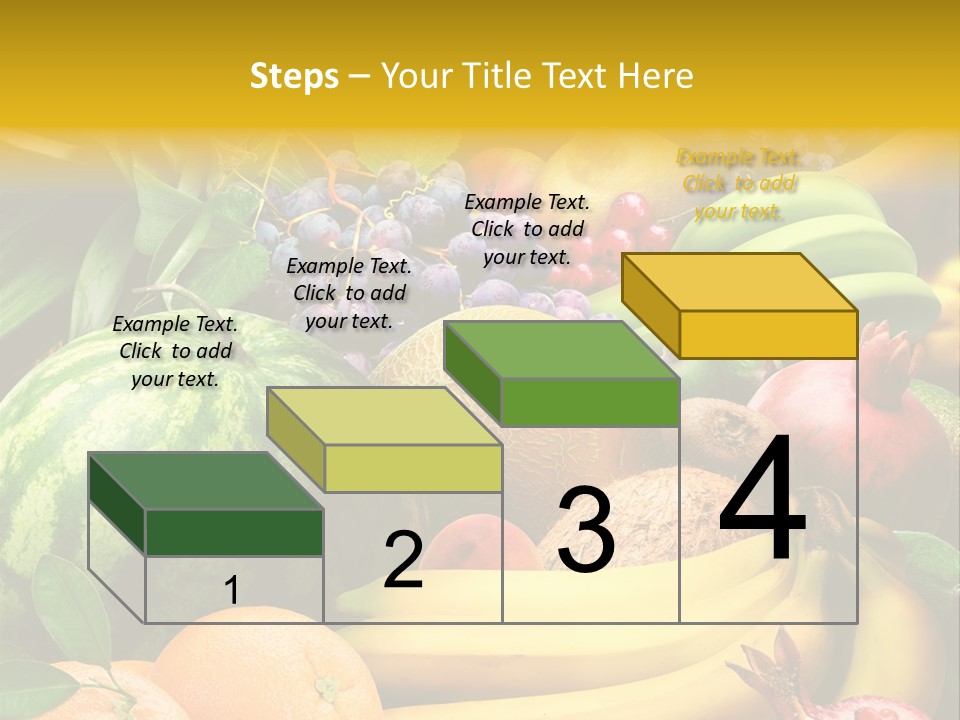 Steps – Your Title Text Here

Example Text. Click to add your text.

Example Text. Click to add your text.

Example Text. Click to add your text.

Example Text. Click to add your text.

1

2

3

4